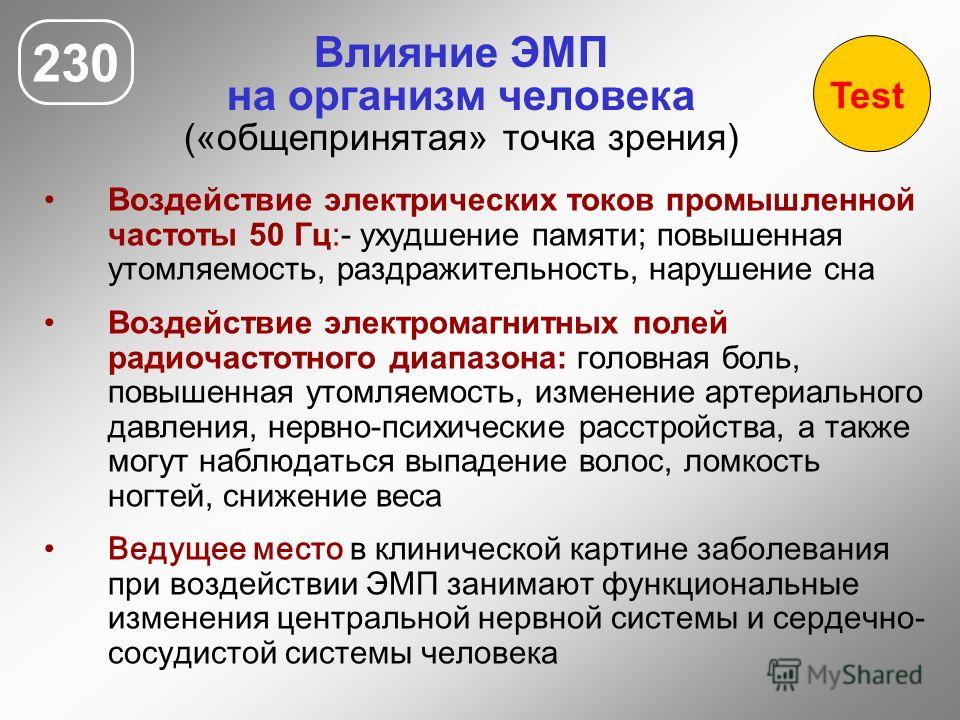 230

Влияние ЭМП на организм человека («общепринятая» точка зрения)

Test

• Воздействие электрических токов промышленной частоты 50 Гц:- ухудшение памяти; повышенная утомляемость, раздражительность, нарушение сна

• Воздействие электромагнитных полей радиочастотного диапазона: головная боль, повышенная утомляемость, изменение артериального давления, нервно-психические расстройства, а также могут наблюдаться выпадение волос, ломкость ногтей, снижение веса

• Ведущее место в клинической картине заболевания при воздействии ЭМП занимают функциональные изменения центральной нервной системы и сердечно-сосудистой системы человека

MyShared